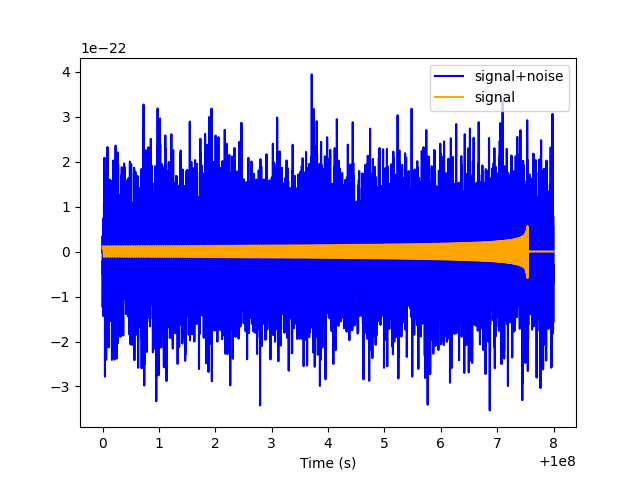 1e−22

signal+noise
signal

4
3
2
1
0
−1
−2
−3

0 1 2 3 4 5 6 7 8
Time (s)
+1e8